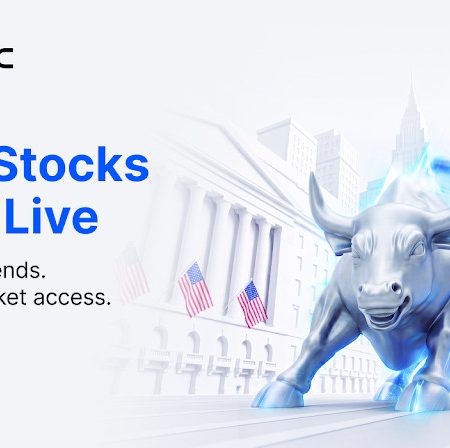 c

Stocks
Live

ends.
ket access.